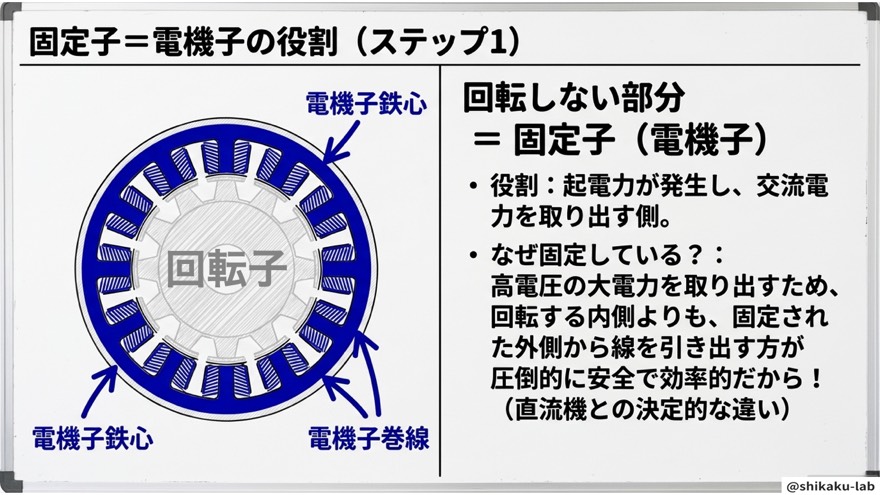 固定子＝電機子の役割（ステップ1）

電機子鉄心

回転子

電機子鉄心

電機子巻線

回転しない部分
＝ 固定子（電機子）

• 役割：起電力が発生し、交流電力を取り出す側。

• なぜ固定している？：
高電圧の大電力を取り出すため、回転する内側よりも、固定された外側から線を引き出す方が圧倒的に安全で効率的だから！
（直流機との決定的な違い）

@shikaku-lab